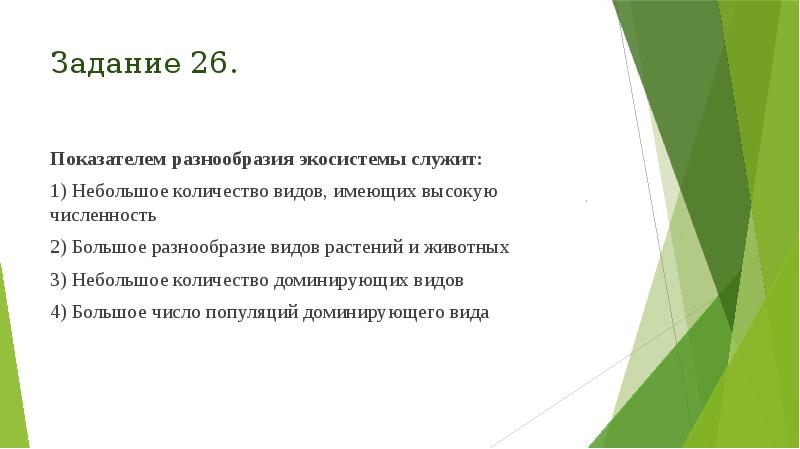 Задание 26.

Показателем разнообразия экосистемы служит:

1) Небольшое количество видов, имеющих высокую численность

2) Большое разнообразие видов растений и животных

3) Небольшое количество доминирующих видов

4) Большое число популяций доминирующего вида